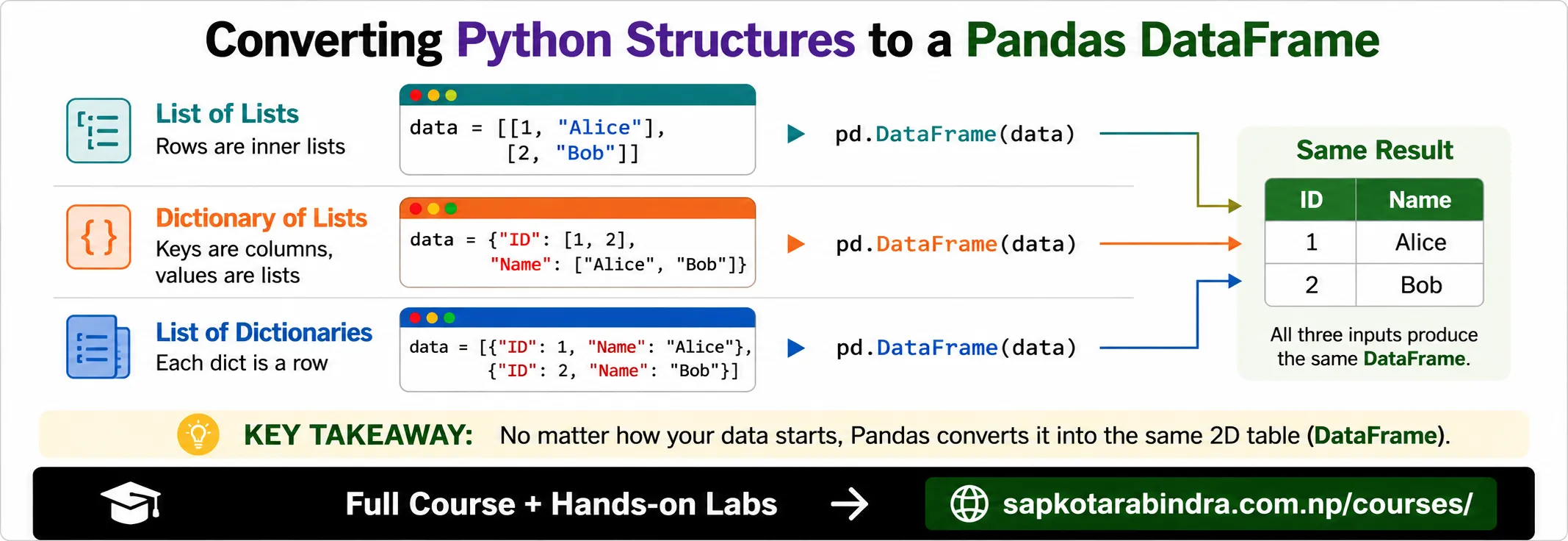 Converting Python Structures to a Pandas DataFrame

List of Lists
Rows are inner lists

data = [[1, "Alice"],
        [2, "Bob"]]

pd.DataFrame(data)

Dictionary of Lists
Keys are columns, values are lists

data = {"ID": [1, 2],
        "Name": ["Alice", "Bob"]}

pd.DataFrame(data)

List of Dictionaries
Each dict is a row

data = [{"ID": 1, "Name": "Alice"},
        {"ID": 2, "Name": "Bob"}]

pd.DataFrame(data)

Same Result

| ID | Name |
|---|---|
| 1 | Alice |
| 2 | Bob |

All three inputs produce the same DataFrame.

KEY TAKEAWAY: No matter how your data starts, Pandas converts it into the same 2D table (DataFrame).

Full Course + Hands-on Labs → sapkotarabindra.com.np/courses/